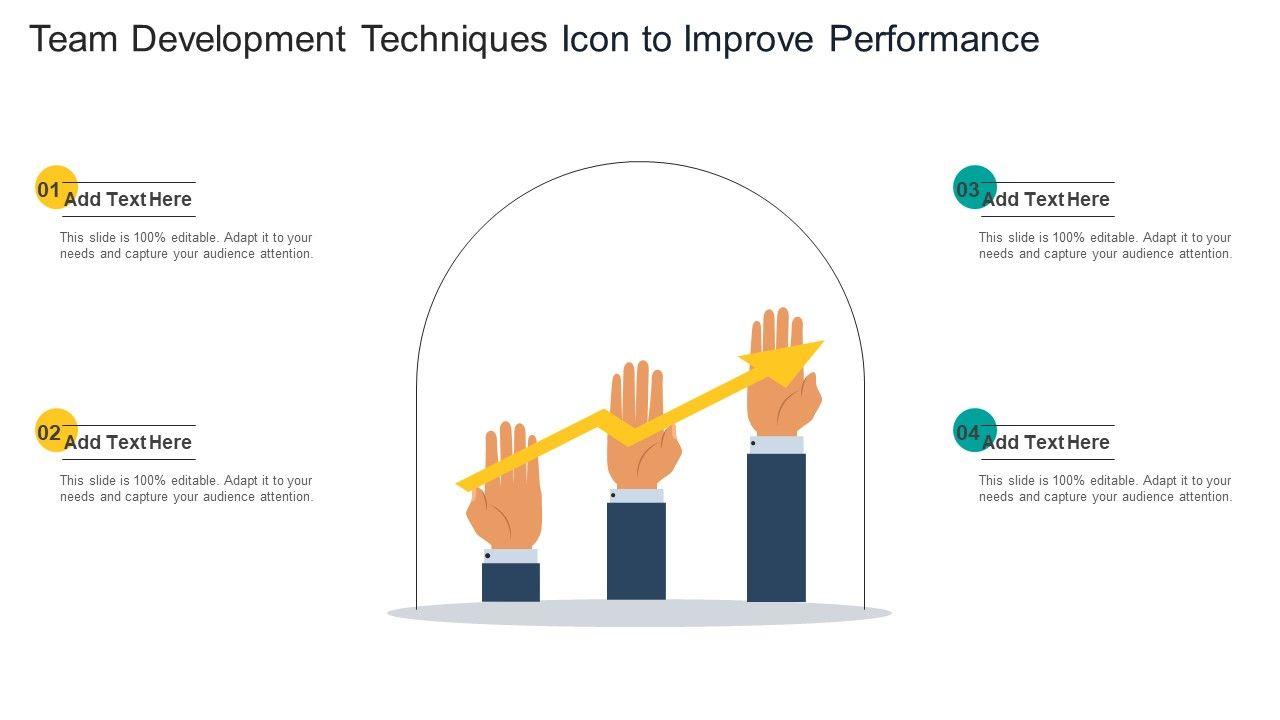 Team Development Techniques Icon to Improve Performance

01 Add Text Here

This slide is 100% editable. Adapt it to your needs and capture your audience attention.

02 Add Text Here

This slide is 100% editable. Adapt it to your needs and capture your audience attention.

03 Add Text Here

This slide is 100% editable. Adapt it to your needs and capture your audience attention.

04 Add Text Here

This slide is 100% editable. Adapt it to your needs and capture your audience attention.